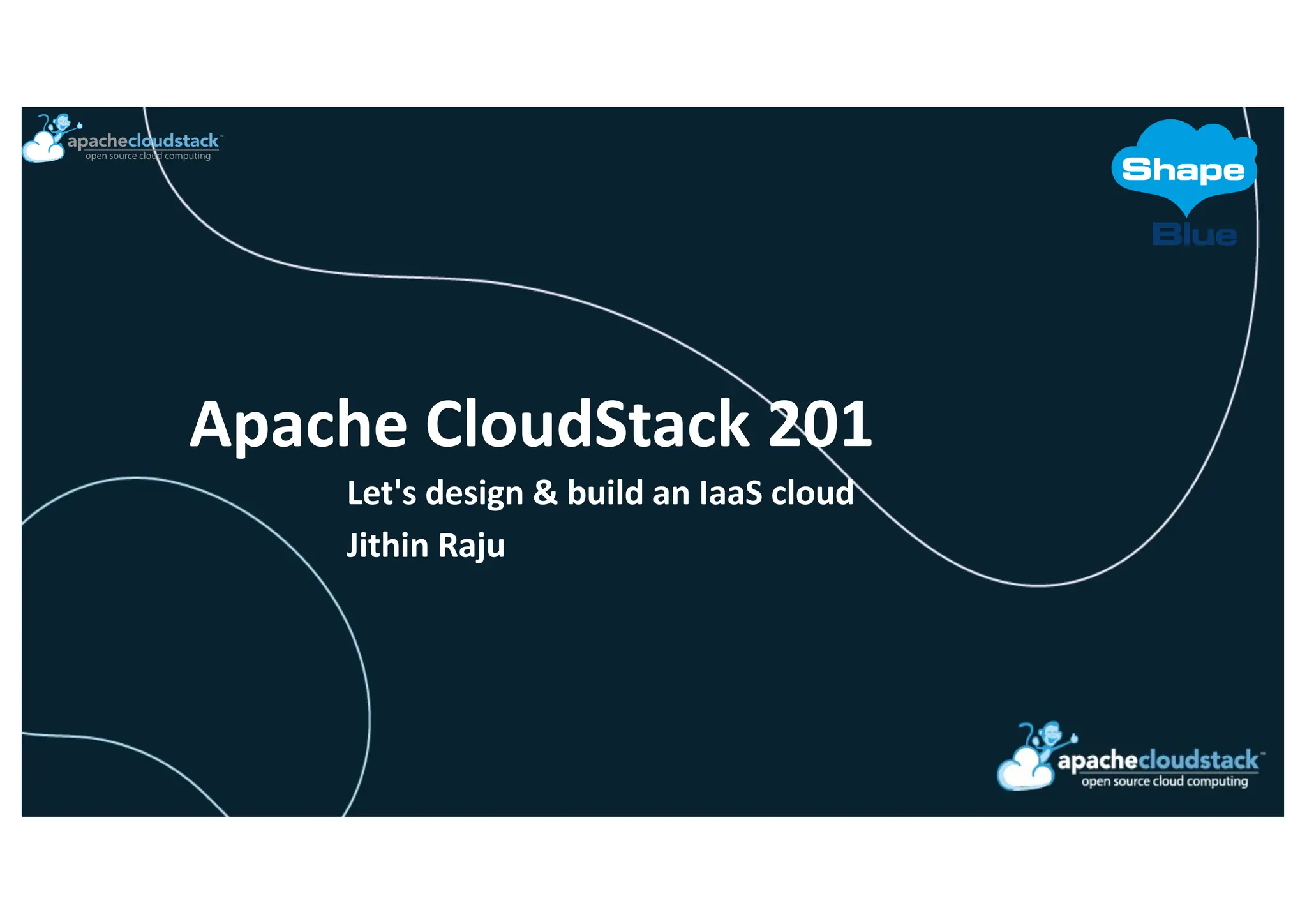 apachecloudstack™
open source cloud computing

Shape
Blue

Apache CloudStack 201

Let's design & build an IaaS cloud

Jithin Raju

apachecloudstack™
open source cloud computing